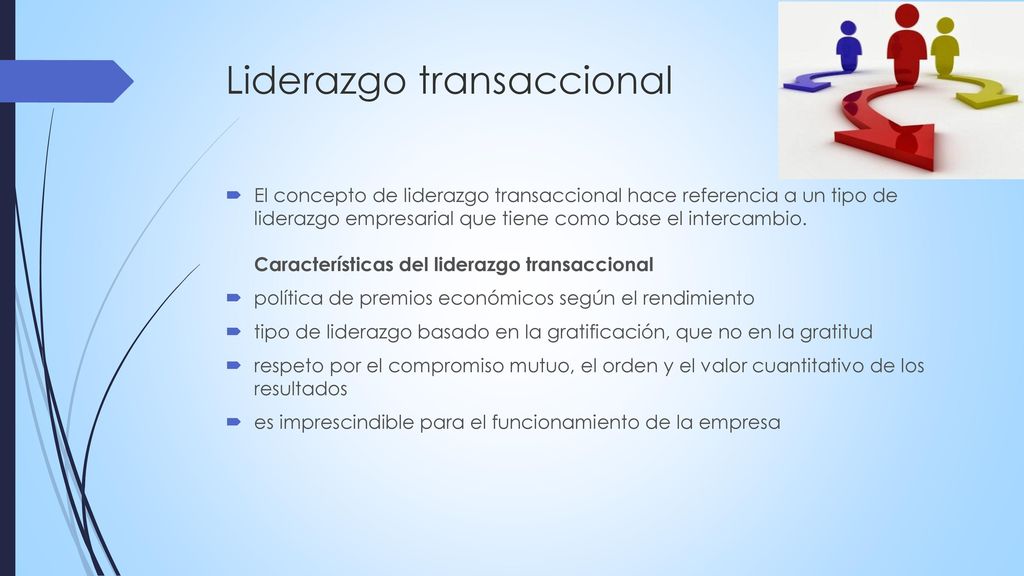 Liderazgo transaccional

El concepto de liderazgo transaccional hace referencia a un tipo de liderazgo empresarial que tiene como base el intercambio.

Características del liderazgo transaccional

política de premios económicos según el rendimiento

tipo de liderazgo basado en la gratificación, que no en la gratitud

respeto por el compromiso mutuo, el orden y el valor cuantitativo de los resultados

es imprescindible para el funcionamiento de la empresa